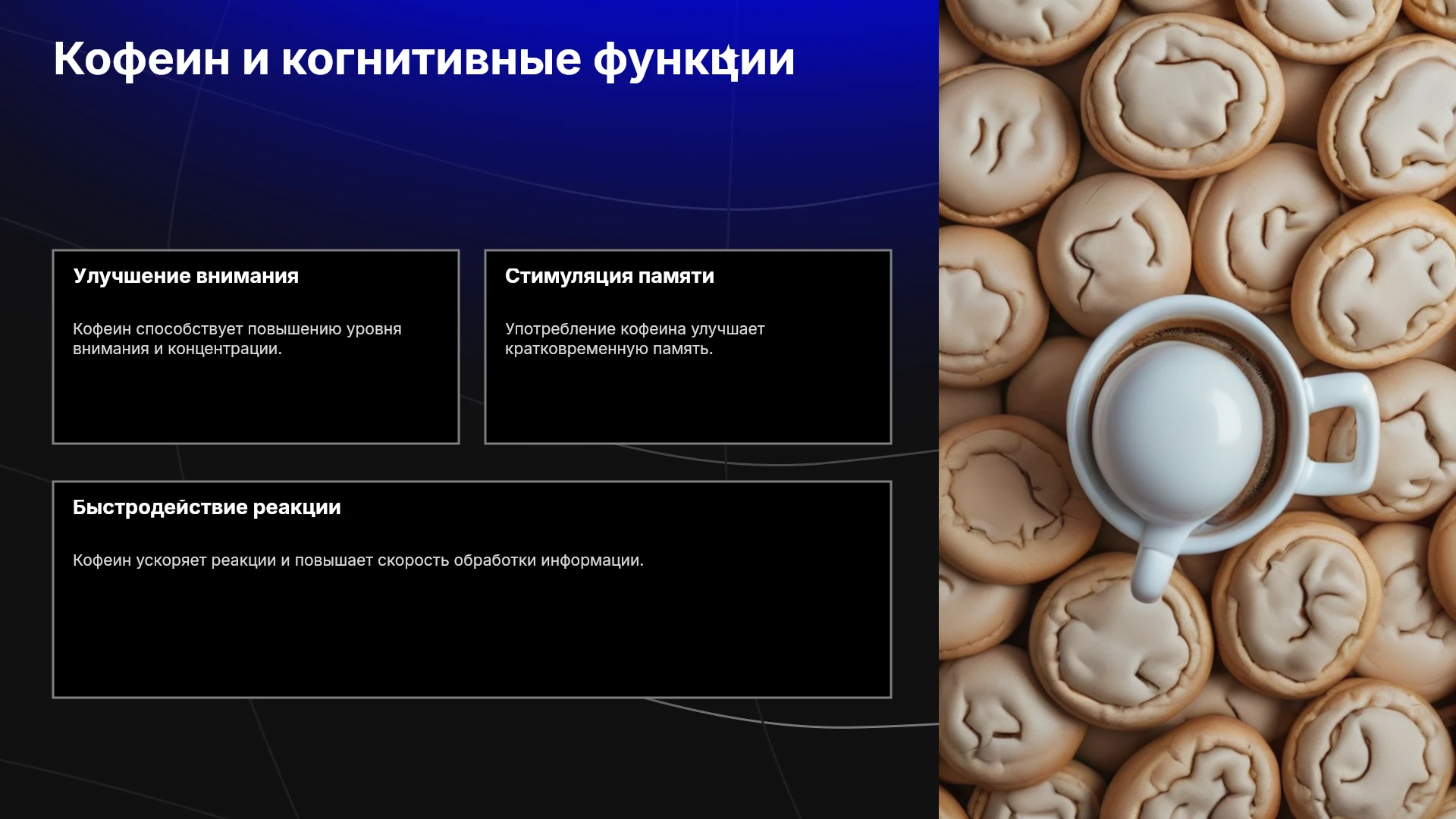 Кофеин и когнитивные функции

Улучшение внимания

Кофеин способствует повышению уровня внимания и концентрации.

Стимуляция памяти

Употребление кофеина улучшает кратковременную память.

Быстродействие реакции

Кофеин ускоряет реакции и повышает скорость обработки информации.